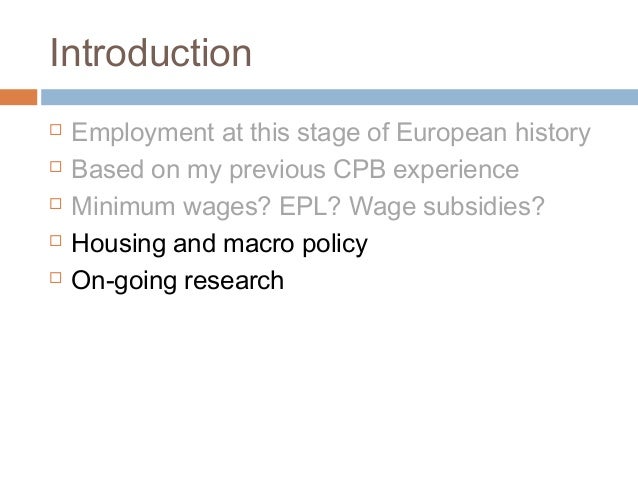 Introduction

□ Employment at this stage of European history
□ Based on my previous CPB experience
□ Minimum wages? EPL? Wage subsidies?
□ Housing and macro policy
□ On-going research